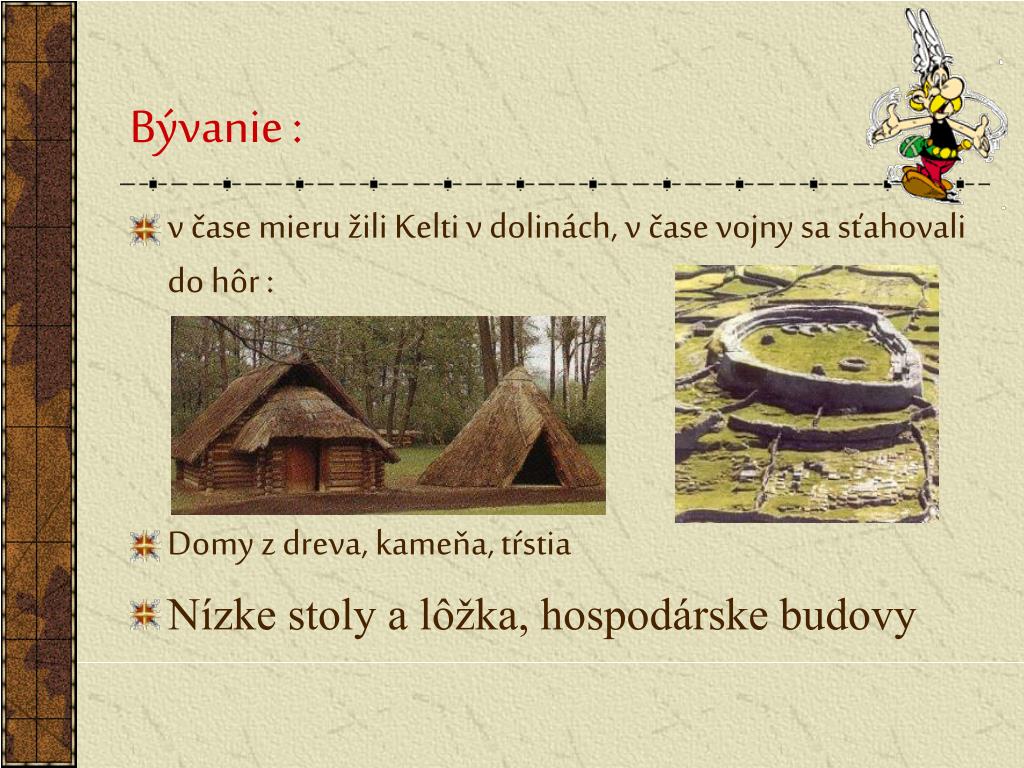 Bývanie :

v čase mieru žili Kelti v dolinách, v čase vojny sa sťahovali do hôr :

Domy z dreva, kameňa, tŕstia

Nízke stoly a lôžka, hospodárske budovy